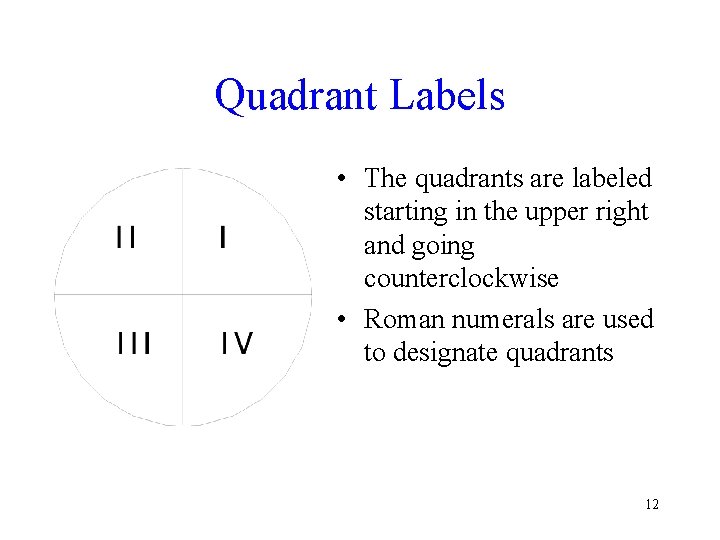 Quadrant Labels

II
I
III
IV

• The quadrants are labeled starting in the upper right and going counterclockwise
• Roman numerals are used to designate quadrants

12